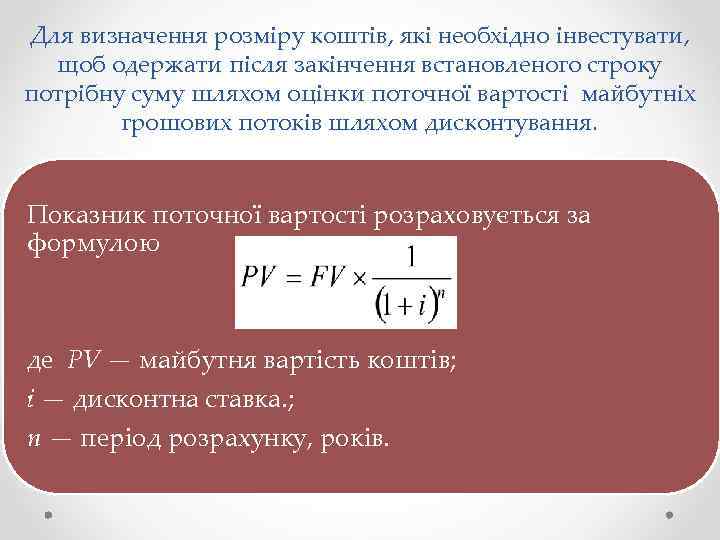 Для визначення розміру коштів, які необхідно інвестувати, щоб одержати після закінчення встановленого строку потрібну суму шляхом оцінки поточної вартості майбутніх грошових потоків шляхом дисконтування.

Показник поточної вартості розраховується за формулою

$PV = FV \times \frac{1}{(1+i)^n}$

де $PV$ — майбутня вартість коштів;
$i$ — дисконтна ставка.;
$n$ — період розрахунку, років.